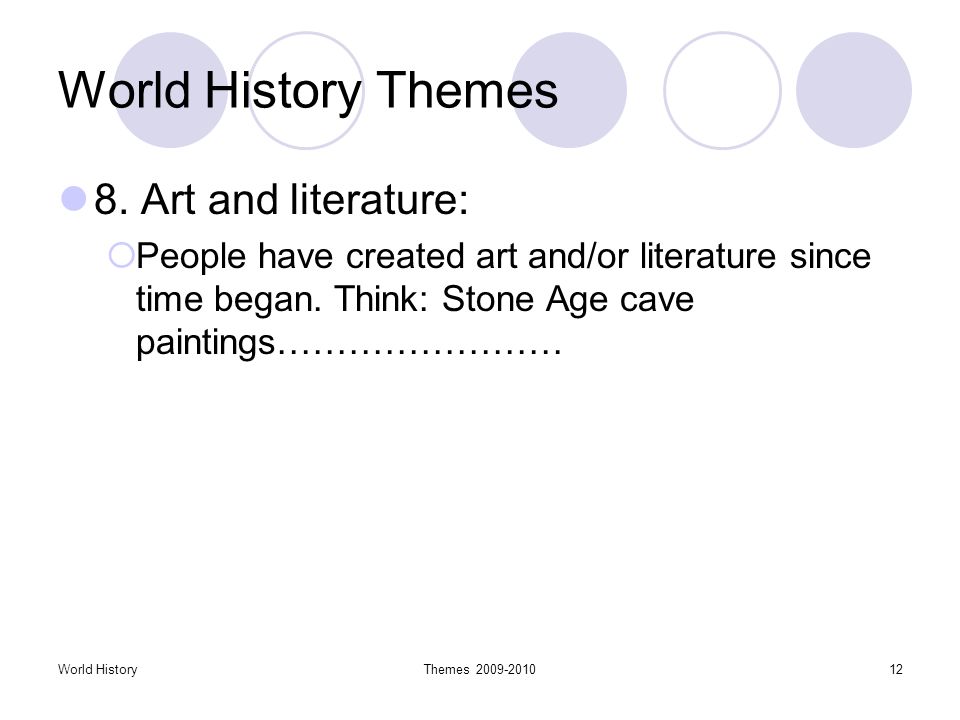 World History Themes

8. Art and literature:

People have created art and/or literature since time began. Think: Stone Age cave paintings……………………

World History

Themes 2009-2010

12